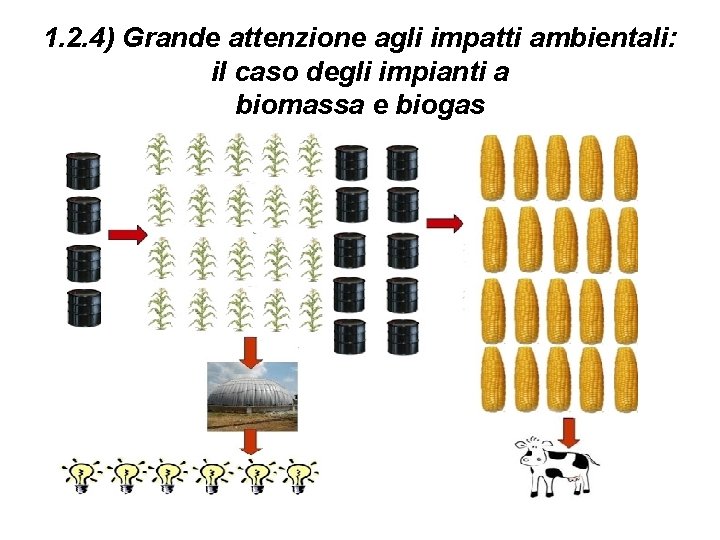 1.2.4) Grande attenzione agli impatti ambientali: il caso degli impianti a biomassa e biogas